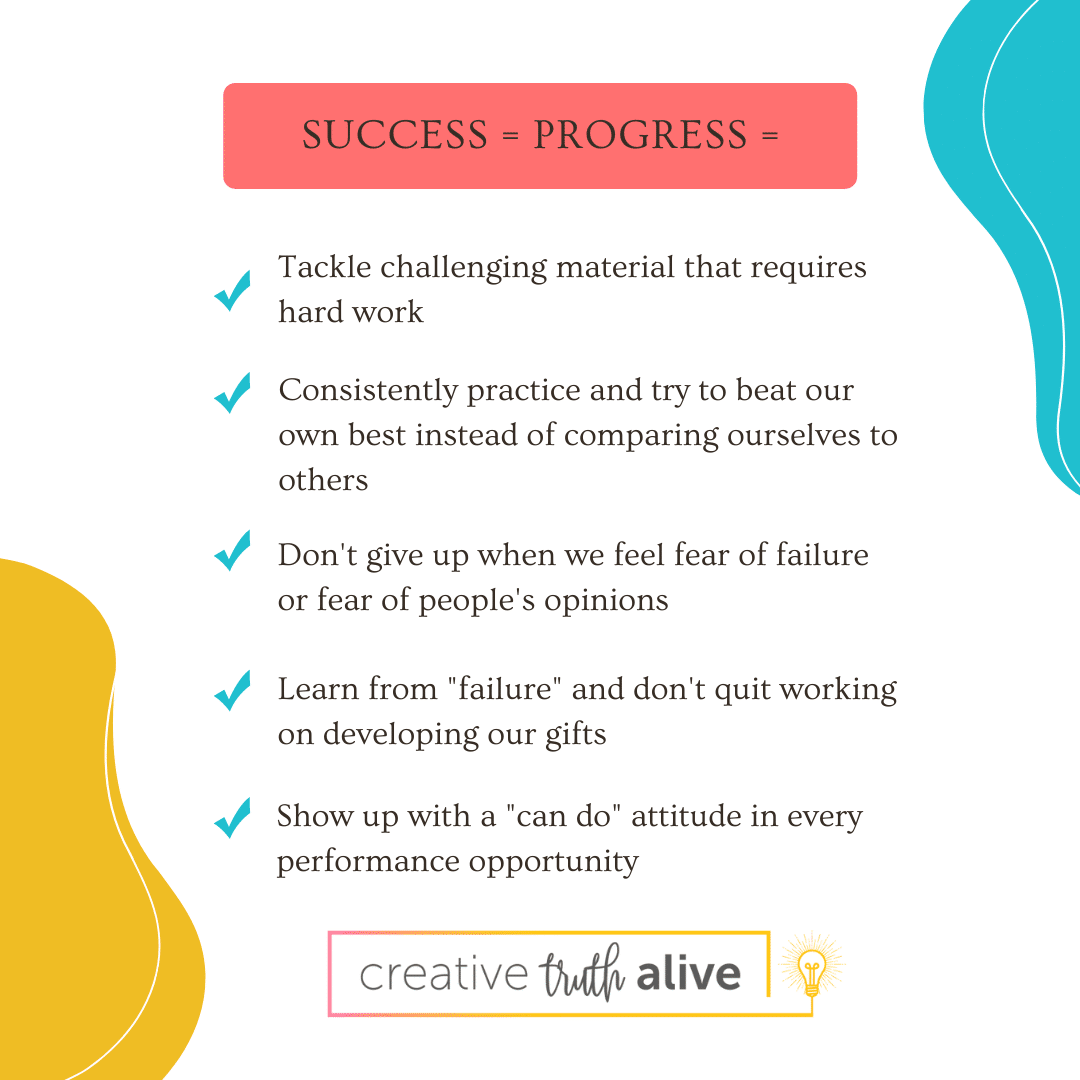 SUCCESS = PROGRESS =

Tackle challenging material that requires hard work

Consistently practice and try to beat our own best instead of comparing ourselves to others

Don't give up when we feel fear of failure or fear of people's opinions

Learn from "failure" and don't quit working on developing our gifts

Show up with a "can do" attitude in every performance opportunity

creative truth alive